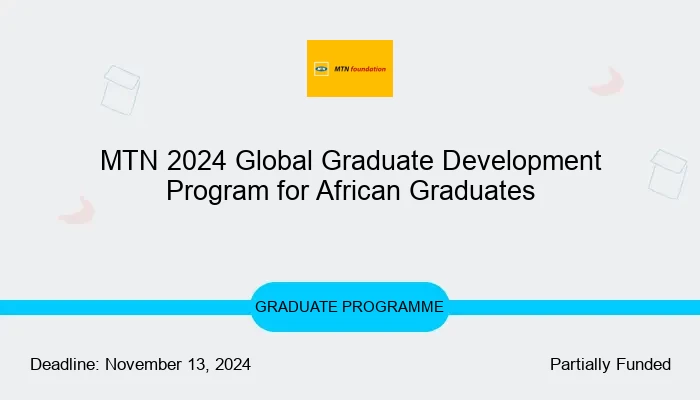 MTN foundation

MTN 2024 Global Graduate Development Program for African Graduates

GRADUATE PROGRAMME

Deadline: November 13, 2024

Partially Funded